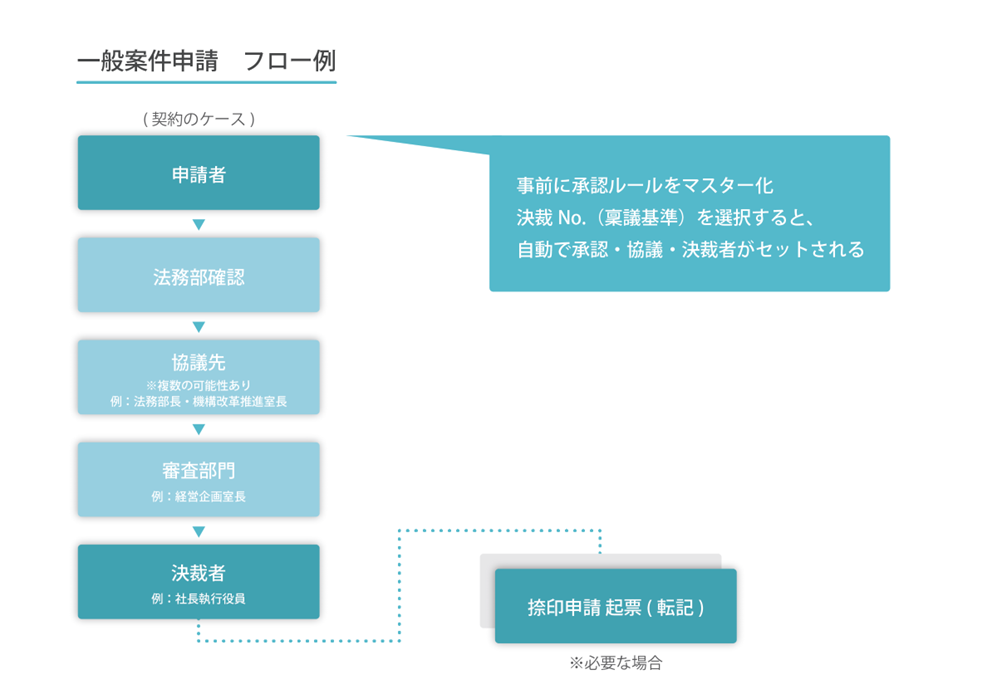 一般案件申請　フロー例

( 契約のケース )

申請者

法務部確認

協議先
※複数の可能性あり
例：法務部長・機構改革推進室長

審査部門
例：経営企画室長

決裁者
例：社長執行役員

事前に承認ルールをマスター化
決裁 No.（稟議基準）を選択すると、
自動で承認・協議・決裁者がセットされる

捺印申請 起票 ( 転記 )

※必要な場合